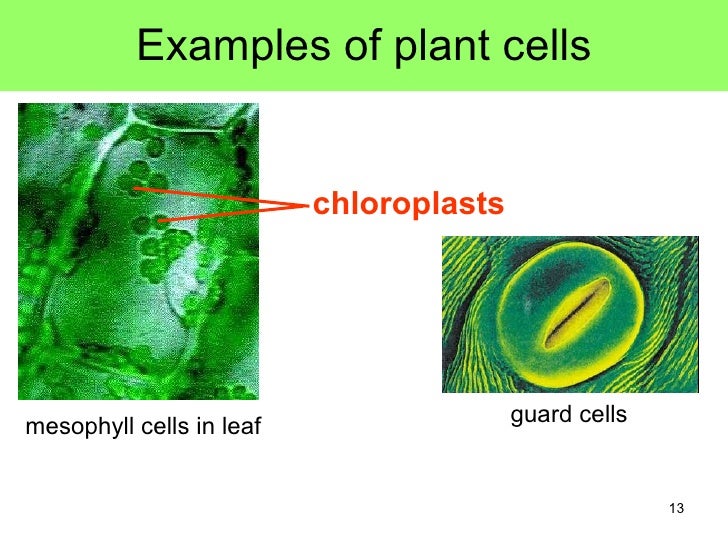 Examples of plant cells

chloroplasts

mesophyll cells in leaf

guard cells

13